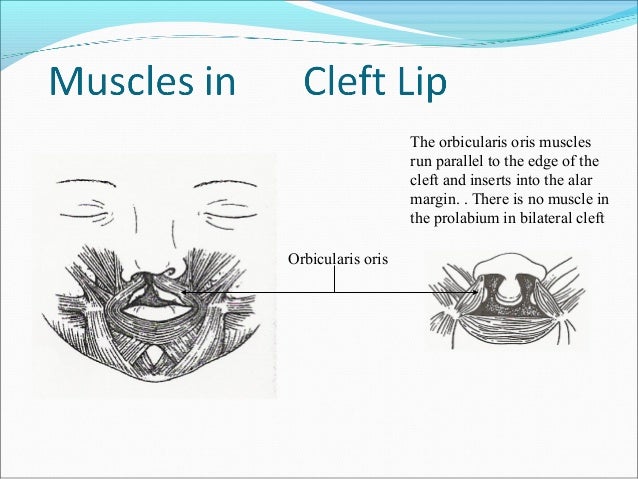 Muscles in Cleft Lip

The orbicularis oris muscles run parallel to the edge of the cleft and inserts into the alar margin. . There is no muscle in the prolabium in bilateral cleft

Orbicularis oris